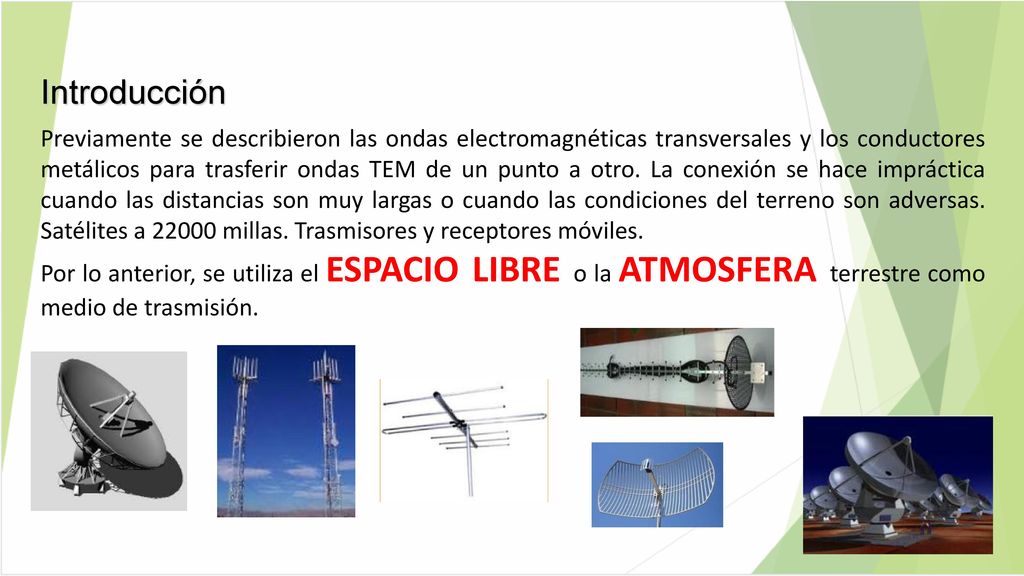 Introducción

Previamente se describieron las ondas electromagnéticas transversales y los conductores metálicos para trasferir ondas TEM de un punto a otro. La conexión se hace impráctica cuando las distancias son muy largas o cuando las condiciones del terreno son adversas. Satélites a 22000 millas. Trasmisores y receptores móviles.

Por lo anterior, se utiliza el ESPACIO LIBRE o la ATMOSFERA terrestre como medio de trasmisión.